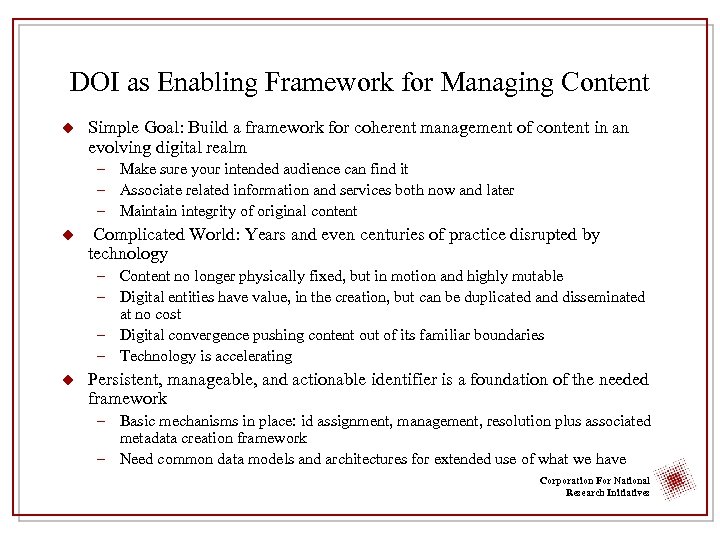 DOI as Enabling Framework for Managing Content

◆ Simple Goal: Build a framework for coherent management of content in an evolving digital realm
– Make sure your intended audience can find it
– Associate related information and services both now and later
– Maintain integrity of original content

◆ Complicated World: Years and even centuries of practice disrupted by technology
– Content no longer physically fixed, but in motion and highly mutable
– Digital entities have value, in the creation, but can be duplicated and disseminated at no cost
– Digital convergence pushing content out of its familiar boundaries
– Technology is accelerating

◆ Persistent, manageable, and actionable identifier is a foundation of the needed framework
– Basic mechanisms in place: id assignment, management, resolution plus associated metadata creation framework
– Need common data models and architectures for extended use of what we have

Corporation For National Research Initiatives